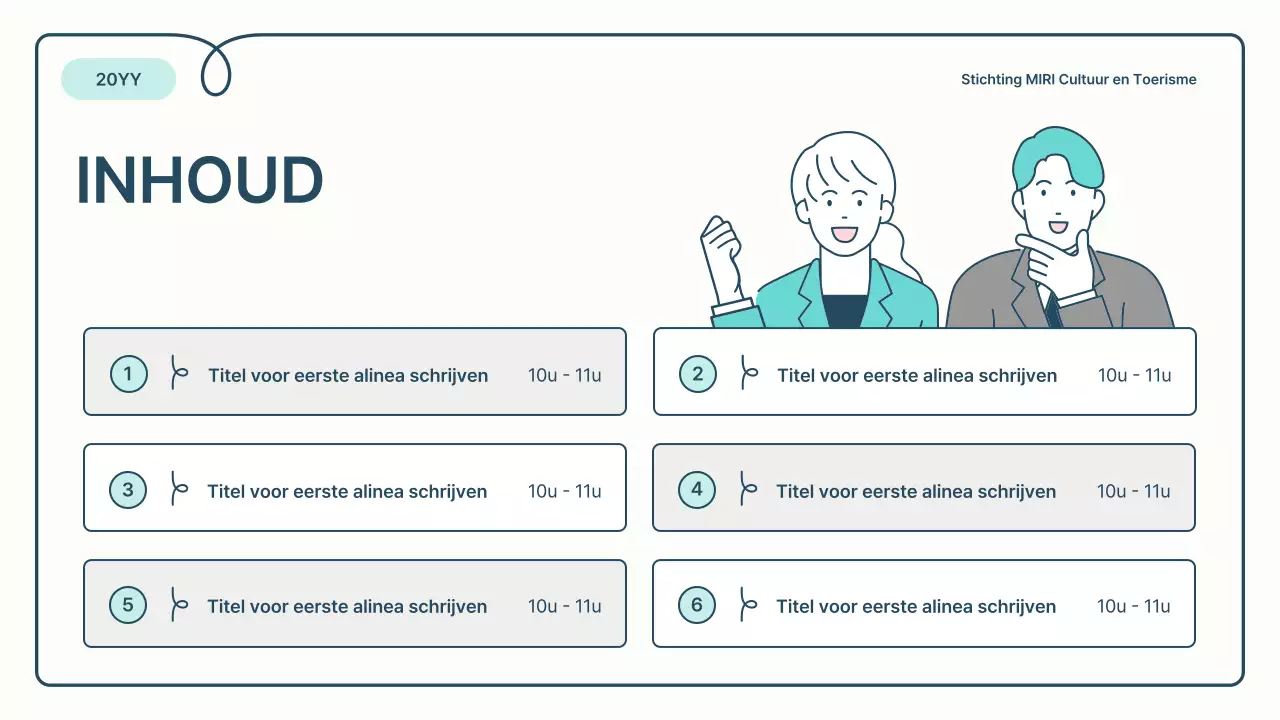 20YY

Stichting MIRI Cultuur en Toerisme

INHOUD

1 Titel voor eerste alinea schrijven 10u - 11u

2 Titel voor eerste alinea schrijven 10u - 11u

3 Titel voor eerste alinea schrijven 10u - 11u

4 Titel voor eerste alinea schrijven 10u - 11u

5 Titel voor eerste alinea schrijven 10u - 11u

6 Titel voor eerste alinea schrijven 10u - 11u